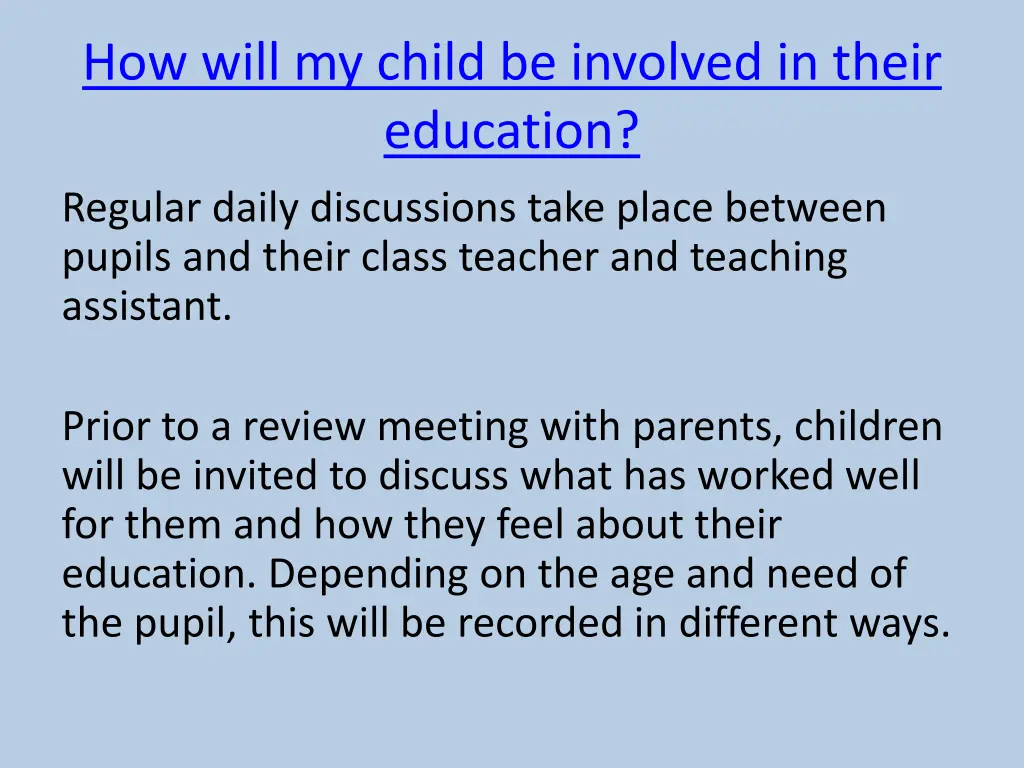 How will my child be involved in their education?

Regular daily discussions take place between pupils and their class teacher and teaching assistant.

Prior to a review meeting with parents, children will be invited to discuss what has worked well for them and how they feel about their education. Depending on the age and need of the pupil, this will be recorded in different ways.